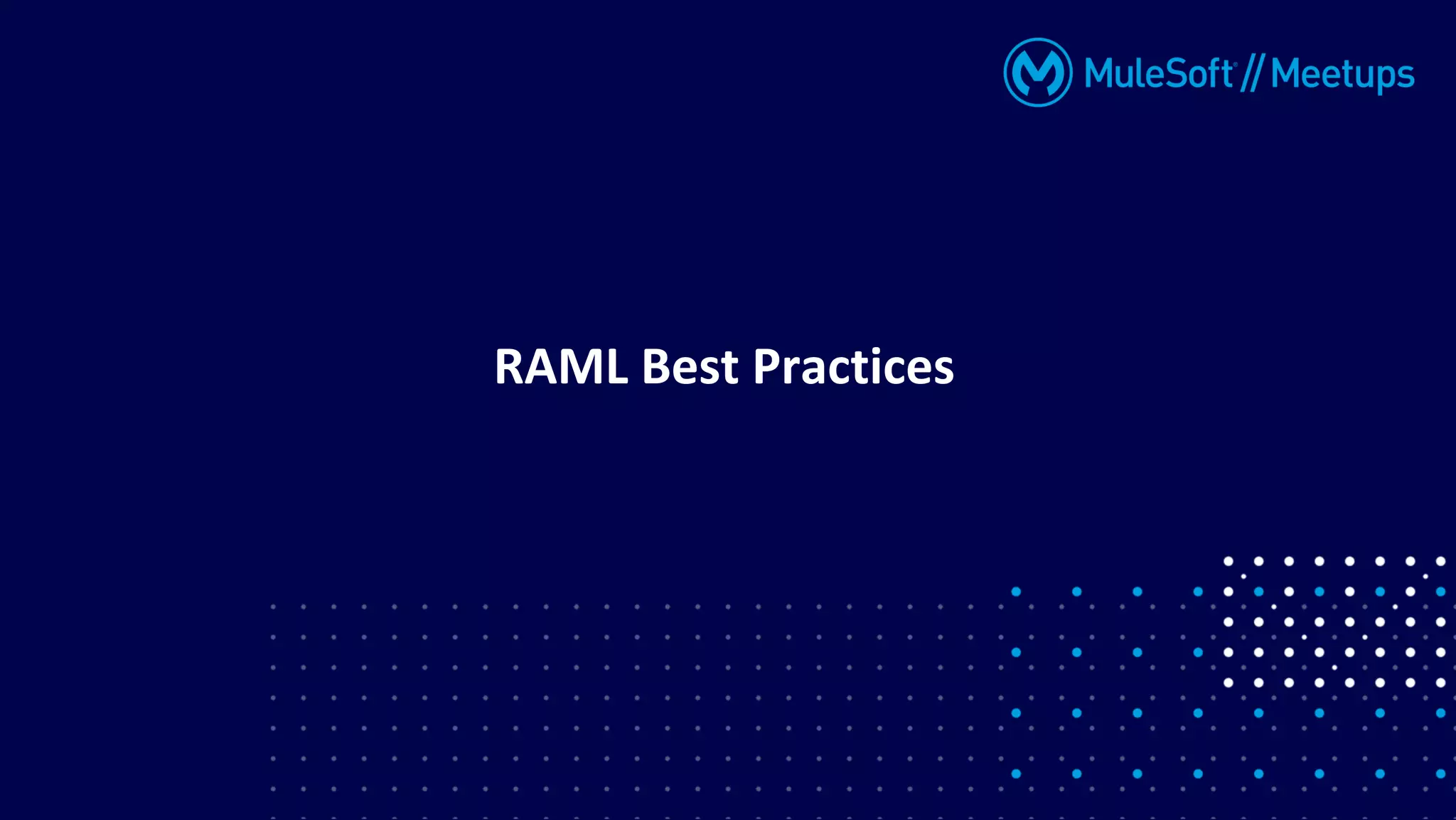 MuleSoft // Meetups

RAML Best Practices